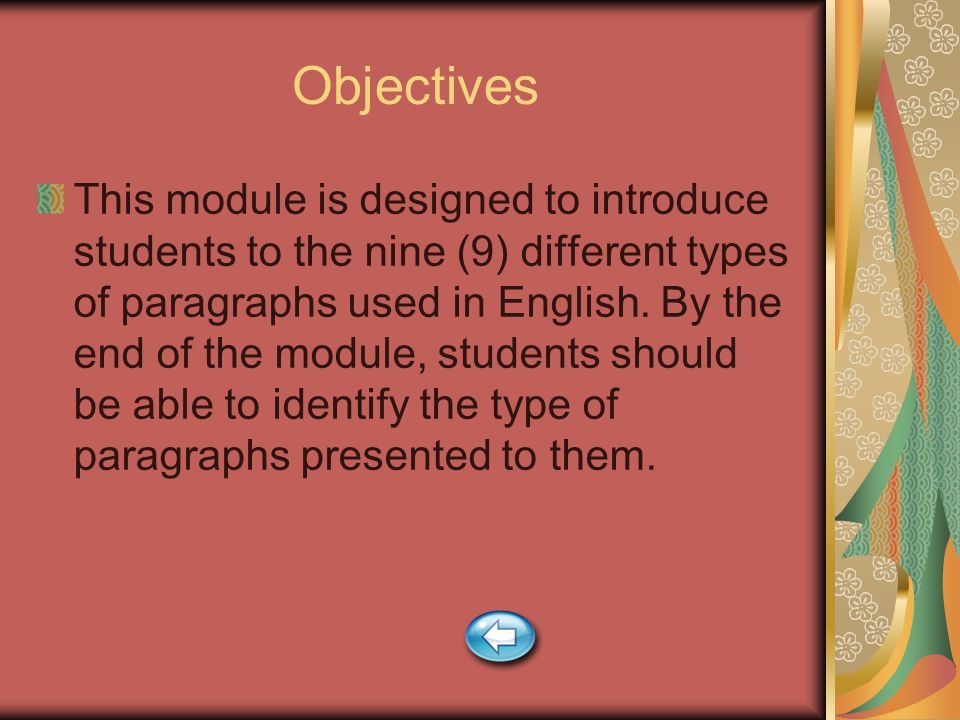 Objectives

This module is designed to introduce students to the nine (9) different types of paragraphs used in English. By the end of the module, students should be able to identify the type of paragraphs presented to them.